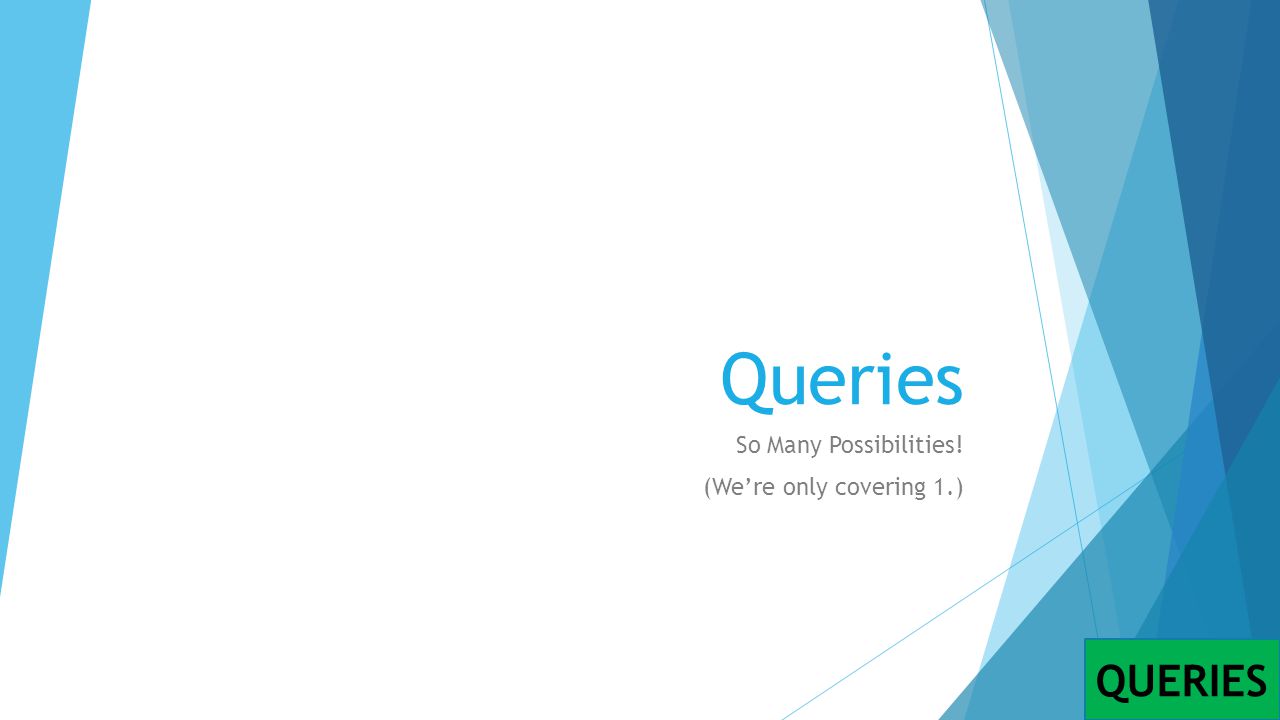 Queries

So Many Possibilities!

(We’re only covering 1.)

QUERIES